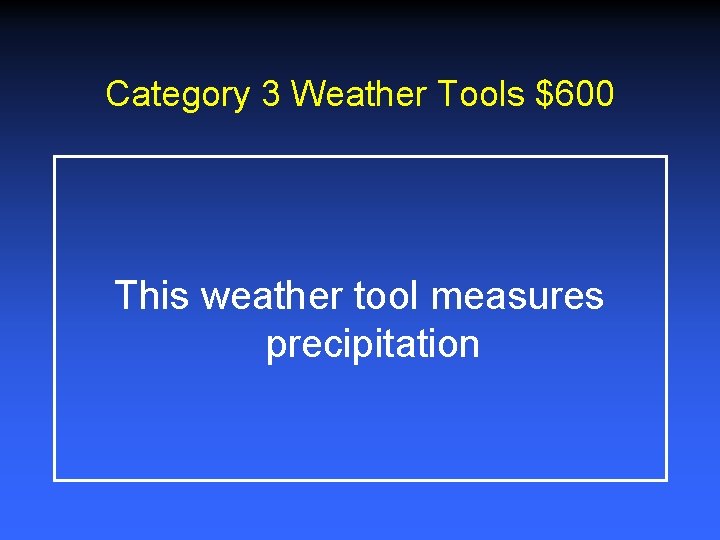 Category 3 Weather Tools \$600

This weather tool measures precipitation